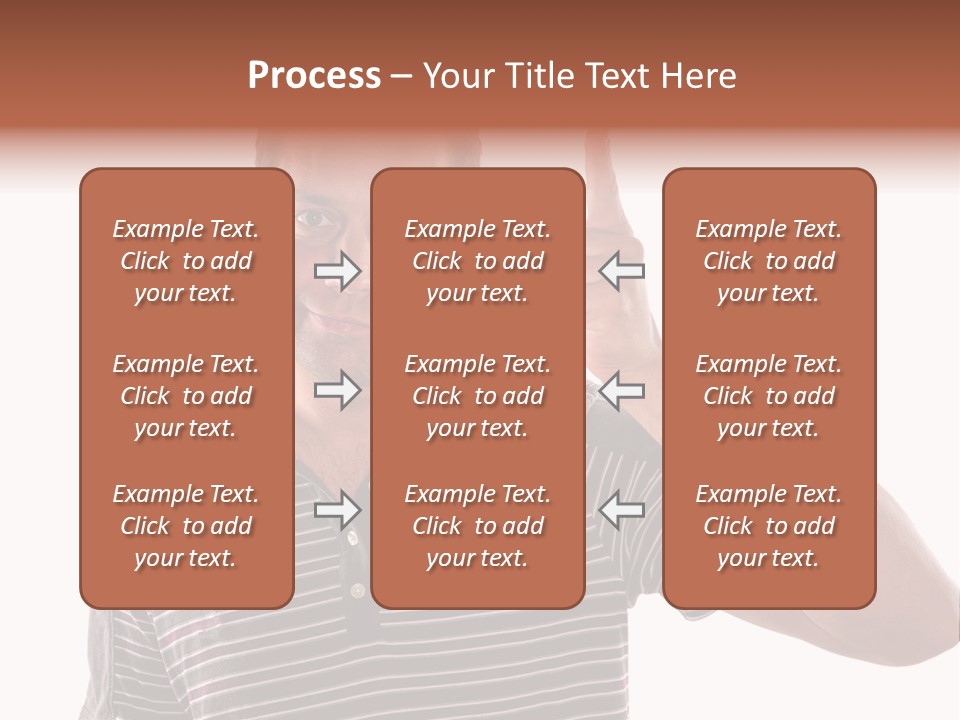 Process – Your Title Text Here

Example Text. Click to add your text.

Example Text. Click to add your text.

Example Text. Click to add your text.

Example Text. Click to add your text.

Example Text. Click to add your text.

Example Text. Click to add your text.

Example Text. Click to add your text.

Example Text. Click to add your text.

Example Text. Click to add your text.